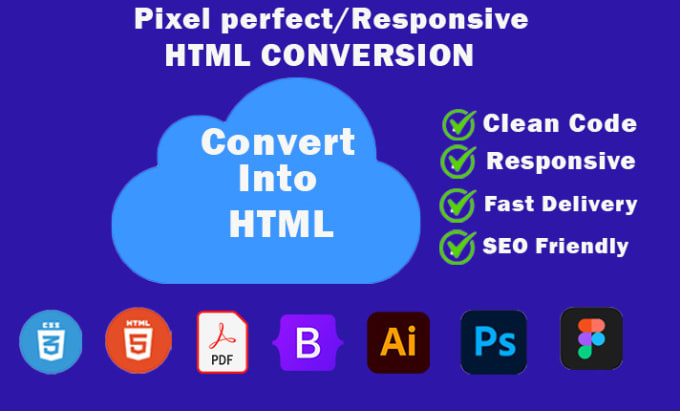 Pixel perfect/Responsive
HTML CONVERSION

Convert Into HTML

Clean Code
Responsive
Fast Delivery
SEO Friendly

CSS 3
HTML 5
PDF
B
Ai
Ps